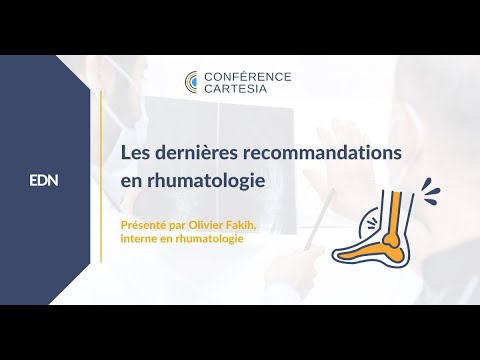 CONFÉRENCE CARTESIA

EDN

Les dernières recommandations en rhumatologie

Présenté par Olivier Fakih, interne en rhumatologie